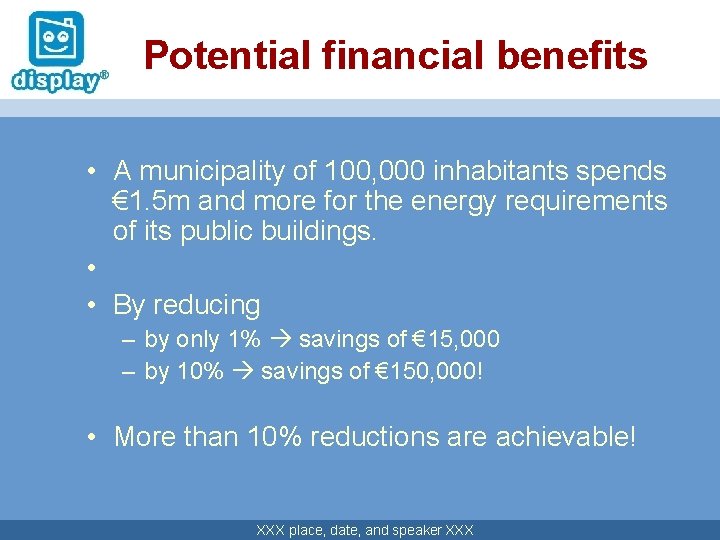 display®

Potential financial benefits

• A municipality of 100,000 inhabitants spends €1.5m and more for the energy requirements of its public buildings.
•
• By reducing
– by only 1% → savings of €15,000
– by 10% → savings of €150,000!

• More than 10% reductions are achievable!

XXX place, date, and speaker XXX